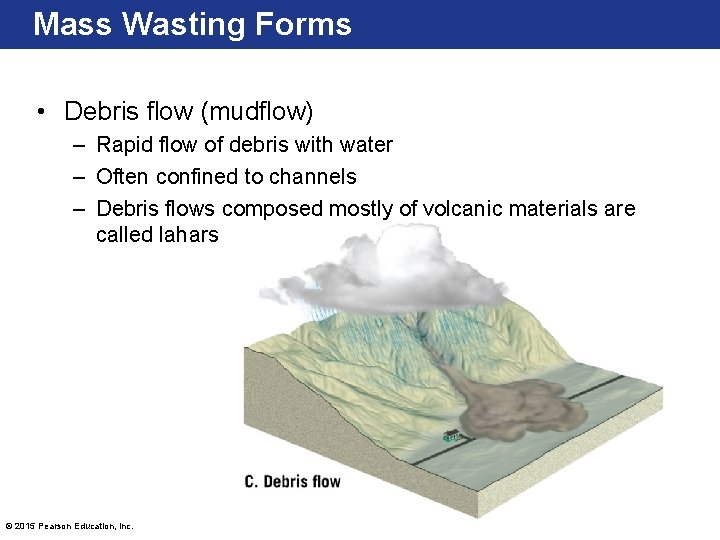 Mass Wasting Forms

• Debris flow (mudflow)
– Rapid flow of debris with water
– Often confined to channels
– Debris flows composed mostly of volcanic materials are called lahars

C. Debris flow

© 2015 Pearson Education, Inc.